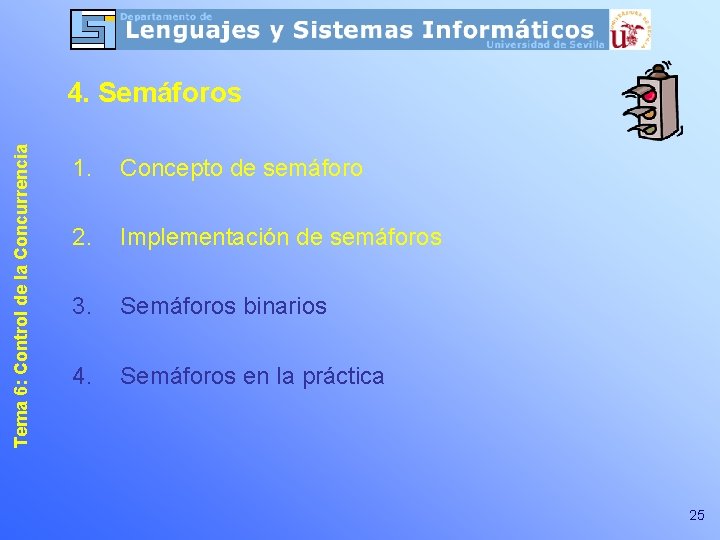 Departamento de
Lenguajes y Sistemas Informáticos
Universidad de Sevilla

4. Semáforos

Tema 6: Control de la Concurrencia

1. Concepto de semáforo

2. Implementación de semáforos

3. Semáforos binarios

4. Semáforos en la práctica

25